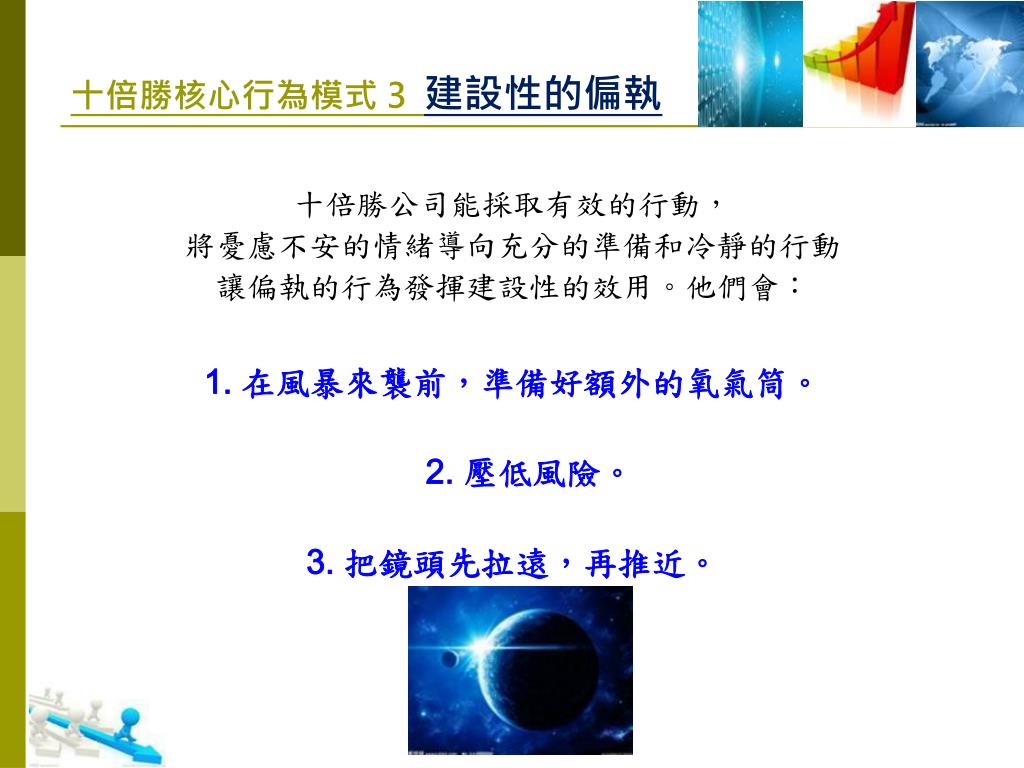 十倍勝核心行為模式 3 建設性的偏執

十倍勝公司能採取有效的行動，
將憂慮不安的情緒導向充分的準備和冷靜的行動
讓偏執的行為發揮建設性的效用。他們會：

1. 在風暴來襲前，準備好額外的氧氣筒。

2. 壓低風險。

3. 把鏡頭先拉遠，再推近。